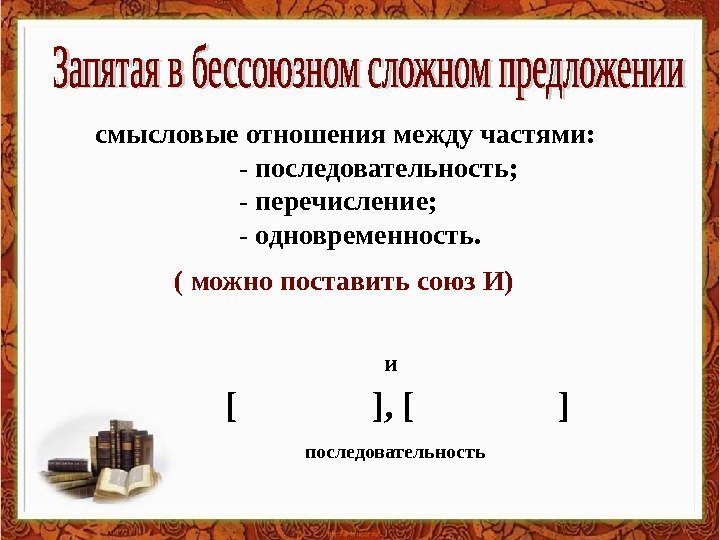 Запятая в бессоюзном сложном предложении

смысловые отношения между частями:
- последовательность;
- перечисление;
- одновременность.

( можно поставить союз И)

и

[ ], [ ]

последовательность